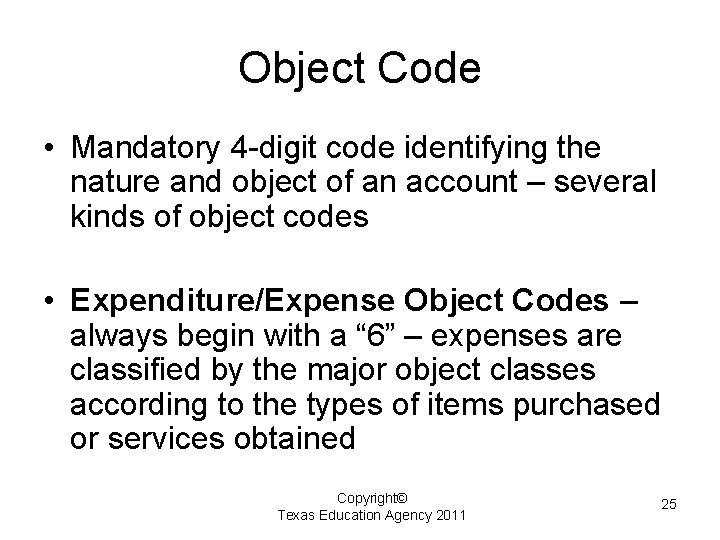 Object Code

• Mandatory 4-digit code identifying the nature and object of an account – several kinds of object codes

• Expenditure/Expense Object Codes – always begin with a “6” – expenses are classified by the major object classes according to the types of items purchased or services obtained

Copyright©
Texas Education Agency 2011

25